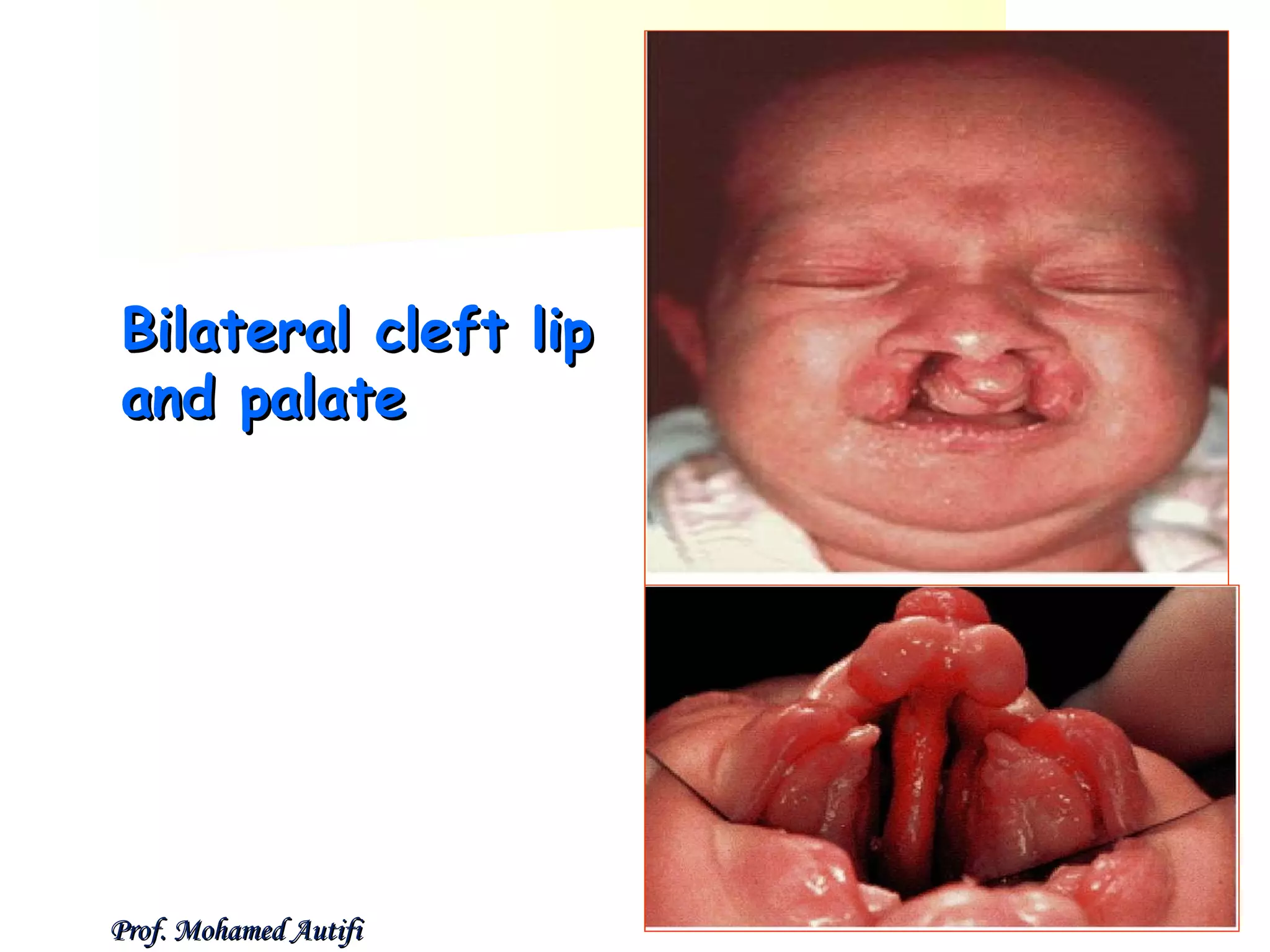 Bilateral cleft lip and palate

Prof. Mohamed Autifi